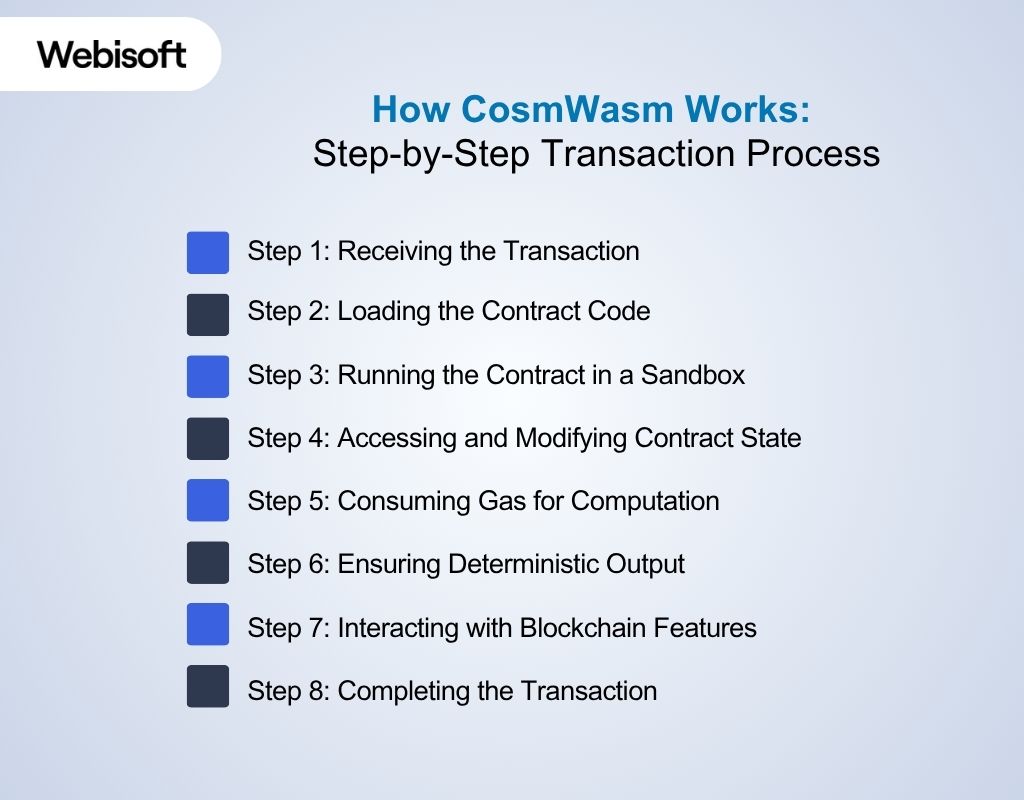 Webisoft

How CosmWasm Works:
Step-by-Step Transaction Process

Step 1: Receiving the Transaction

Step 2: Loading the Contract Code

Step 3: Running the Contract in a Sandbox

Step 4: Accessing and Modifying Contract State

Step 5: Consuming Gas for Computation

Step 6: Ensuring Deterministic Output

Step 7: Interacting with Blockchain Features

Step 8: Completing the Transaction